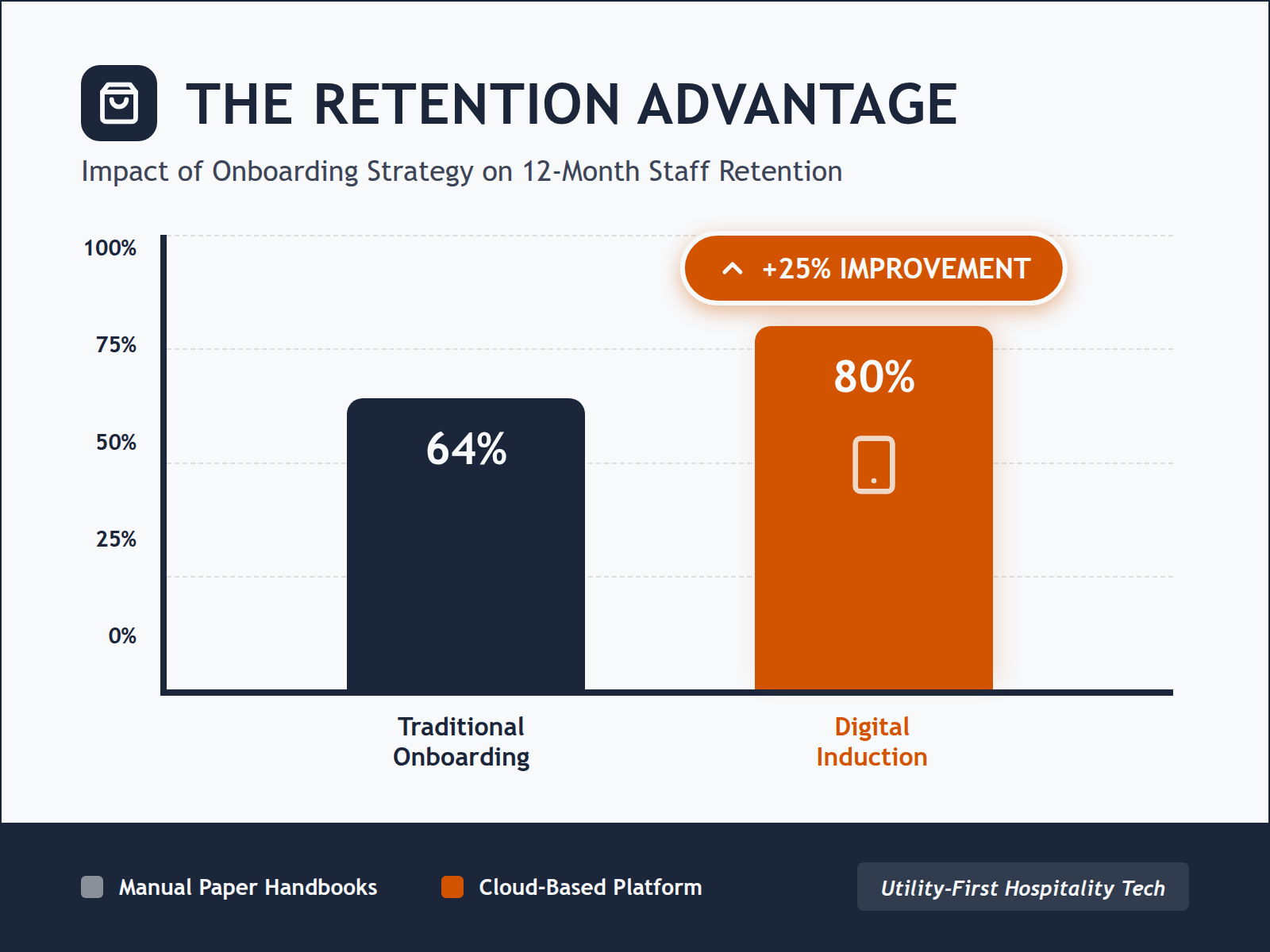 THE RETENTION ADVANTAGE

Impact of Onboarding Strategy on 12-Month Staff Retention

100%
75%
50%
25%
0%

+25% IMPROVEMENT

64%

80%

Traditional Onboarding

Digital Induction

Manual Paper Handbooks

Cloud-Based Platform

Utility-First Hospitality Tech